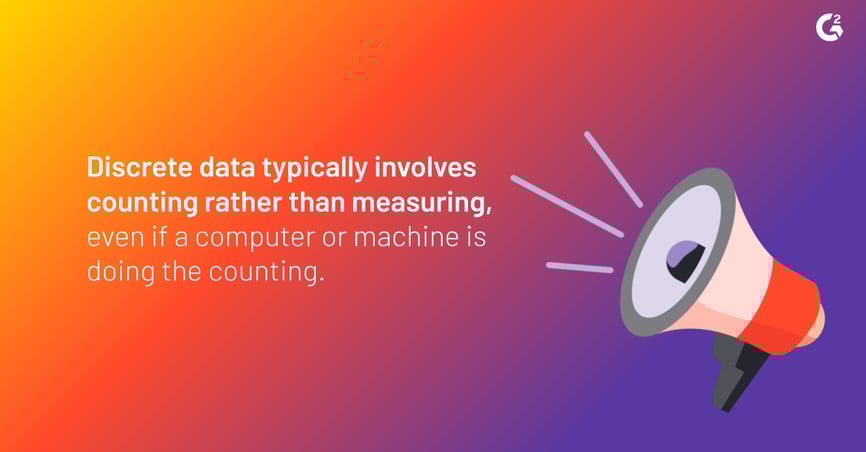 G2

Discrete data typically involves counting rather than measuring, even if a computer or machine is doing the counting.